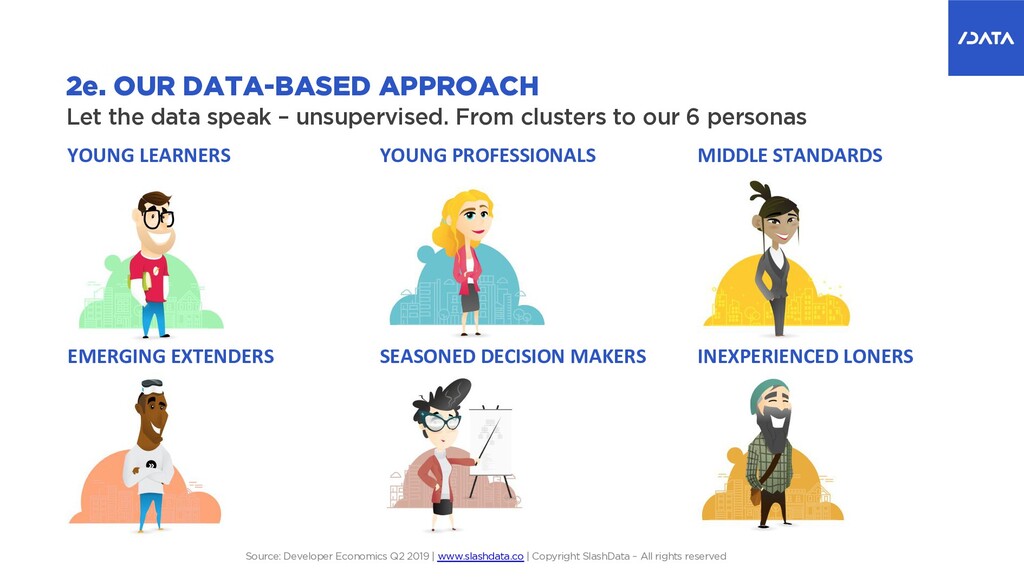 /DATA

2e. OUR DATA-BASED APPROACH

Let the data speak – unsupervised. From clusters to our 6 personas

YOUNG LEARNERS

YOUNG PROFESSIONALS

MIDDLE STANDARDS

EMERGING EXTENDERS

SEASONED DECISION MAKERS

INEXPERIENCED LONERS

Source: Developer Economics Q2 2019 | www.slashdata.co | Copyright SlashData – All rights reserved